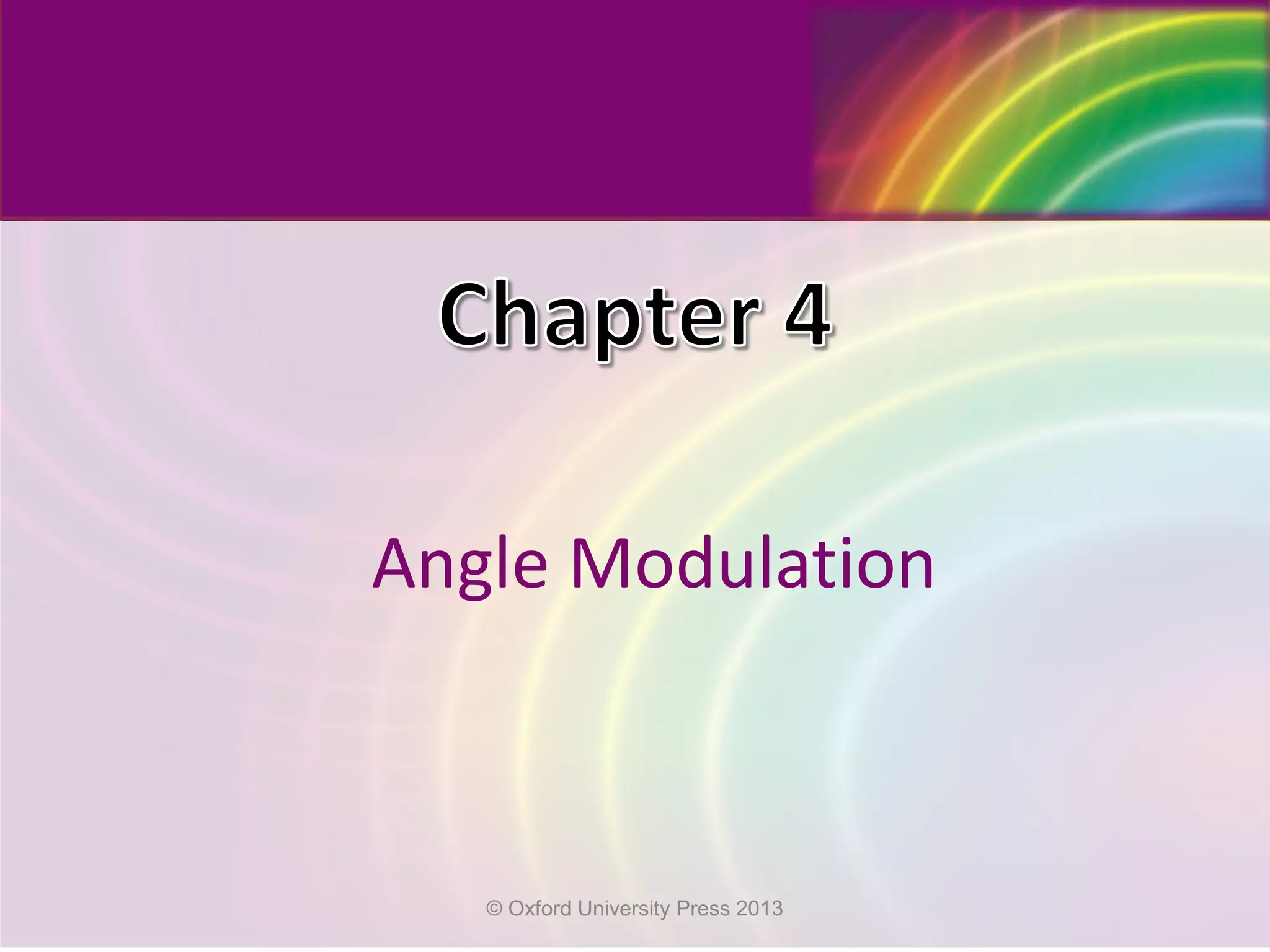 Chapter 4

Angle Modulation

© Oxford University Press 2013